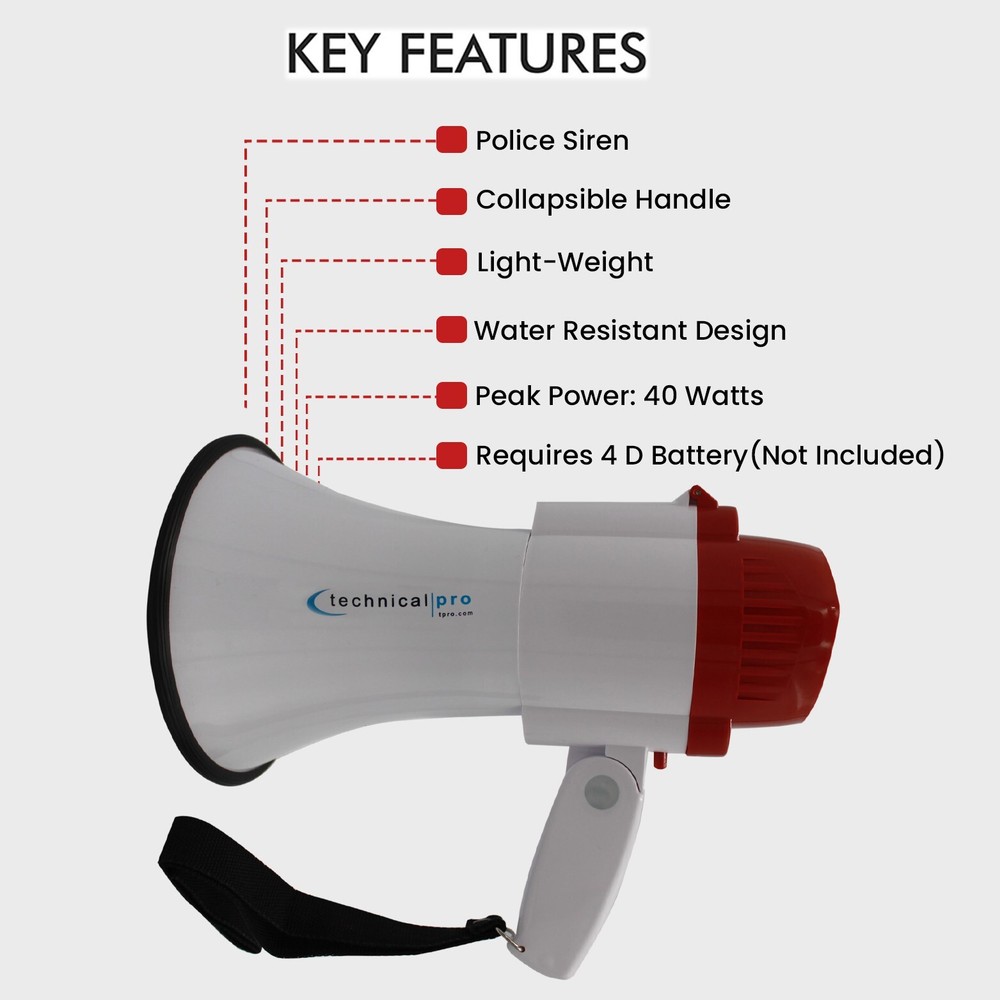 KEY FEATURES

Police Siren

Collapsible Handle

Light-Weight

Water Resistant Design

Peak Power: 40 Watts

Requires 4 D Battery(Not Included)

technical|pro
tpro.com